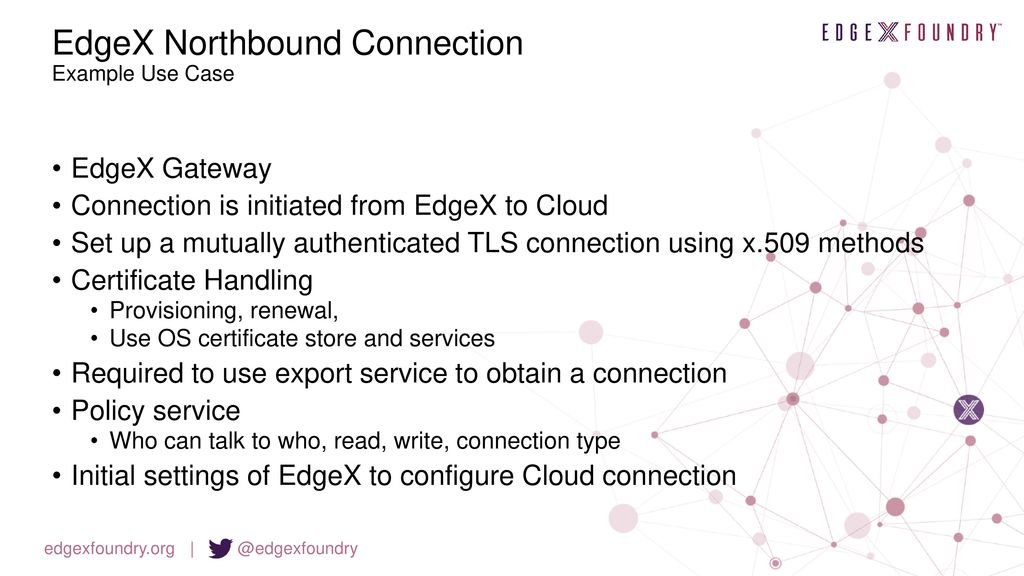 EdgeX Northbound Connection
Example Use Case

EDGE X FOUNDRY™

• EdgeX Gateway
• Connection is initiated from EdgeX to Cloud
• Set up a mutually authenticated TLS connection using x.509 methods
• Certificate Handling
  • Provisioning, renewal,
  • Use OS certificate store and services
• Required to use export service to obtain a connection
• Policy service
  • Who can talk to who, read, write, connection type
• Initial settings of EdgeX to configure Cloud connection

edgexfoundry.org | @edgexfoundry